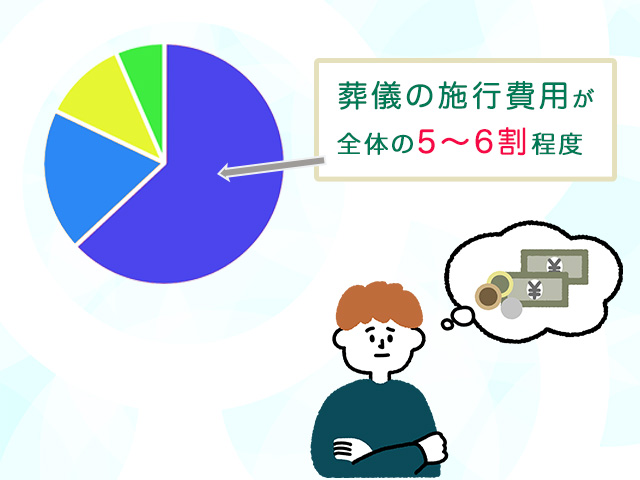 葬儀の施行費用が
全体の5～6割程度

¥
¥